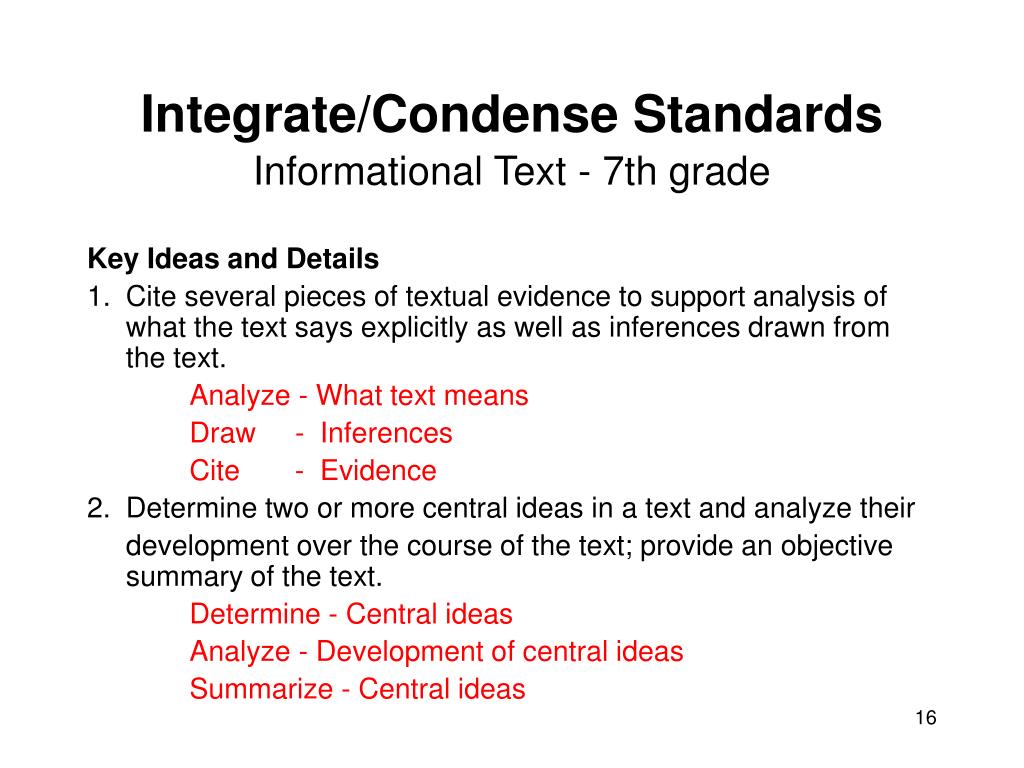 Integrate/Condense Standards
Informational Text - 7th grade

Key Ideas and Details

1. Cite several pieces of textual evidence to support analysis of what the text says explicitly as well as inferences drawn from the text.

Analyze - What text means
Draw - Inferences
Cite - Evidence

2. Determine two or more central ideas in a text and analyze their development over the course of the text; provide an objective summary of the text.

Determine - Central ideas
Analyze - Development of central ideas
Summarize - Central ideas

16